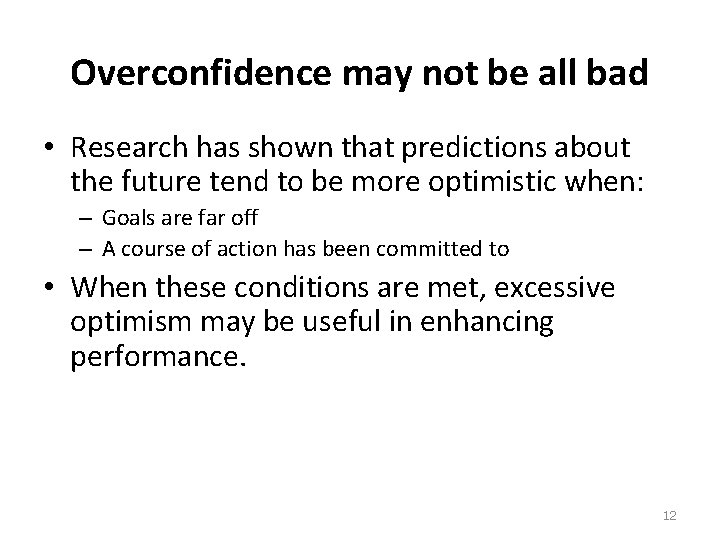 Overconfidence may not be all bad

• Research has shown that predictions about the future tend to be more optimistic when:
– Goals are far off
– A course of action has been committed to

• When these conditions are met, excessive optimism may be useful in enhancing performance.

12